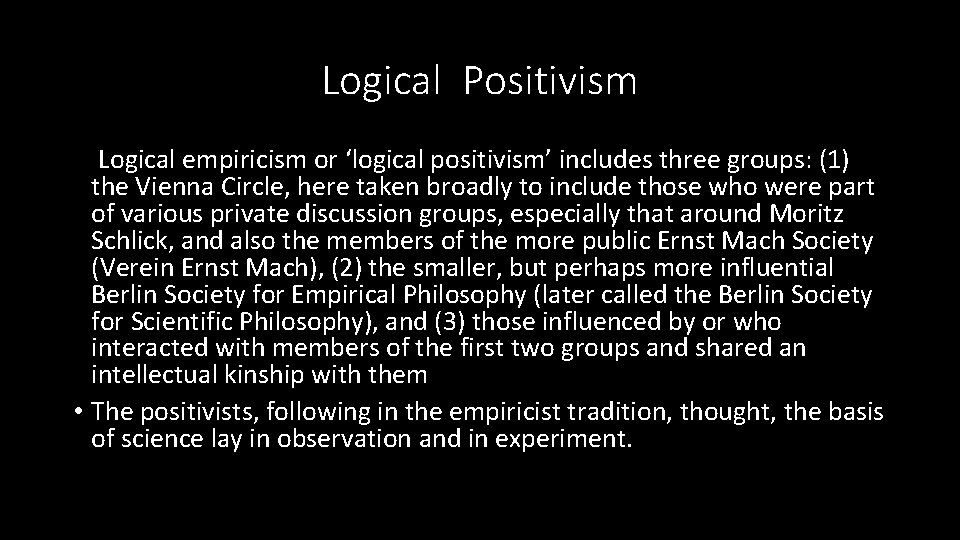 Logical Positivism

Logical empiricism or ‘logical positivism’ includes three groups: (1) the Vienna Circle, here taken broadly to include those who were part of various private discussion groups, especially that around Moritz Schlick, and also the members of the more public Ernst Mach Society (Verein Ernst Mach), (2) the smaller, but perhaps more influential Berlin Society for Empirical Philosophy (later called the Berlin Society for Scientific Philosophy), and (3) those influenced by or who interacted with members of the first two groups and shared an intellectual kinship with them

• The positivists, following in the empiricist tradition, thought, the basis of science lay in observation and in experiment.